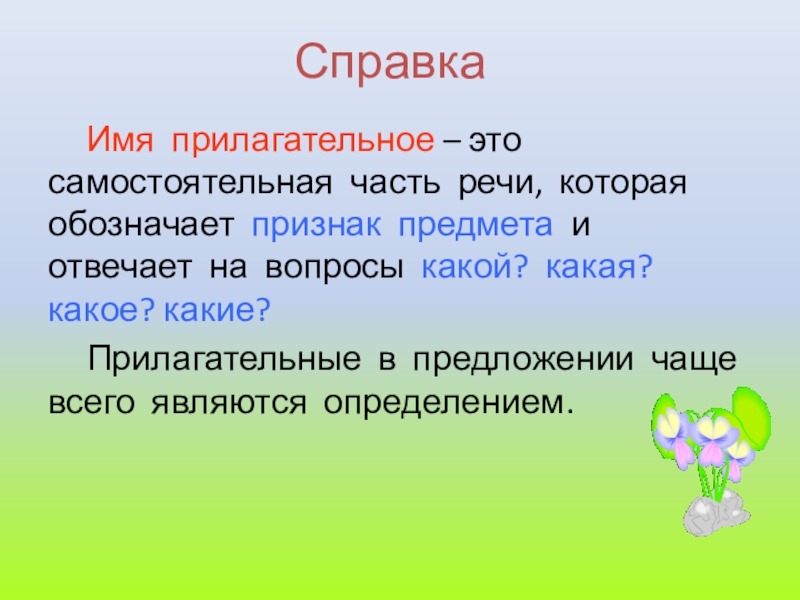 Справка

Имя прилагательное – это самостоятельная часть речи, которая обозначает признак предмета и отвечает на вопросы какой? какая? какое? какие?

Прилагательные в предложении чаще всего являются определением.